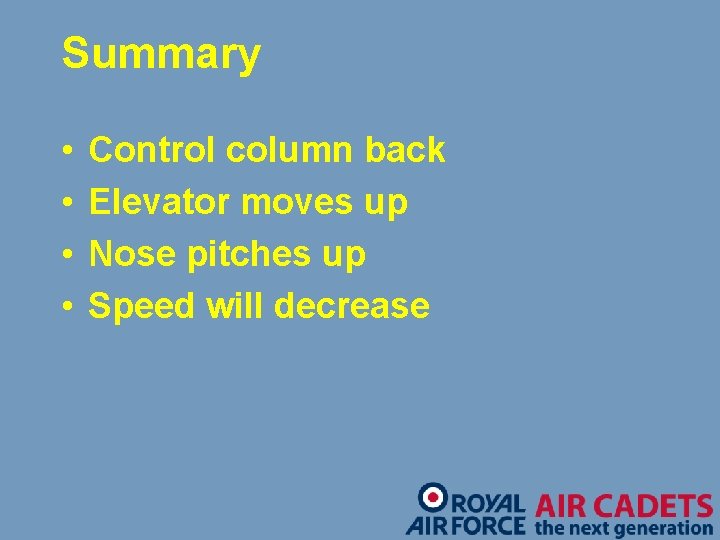 Summary

• Control column back
• Elevator moves up
• Nose pitches up
• Speed will decrease

ROYAL AIR FORCE AIR CADETS the next generation